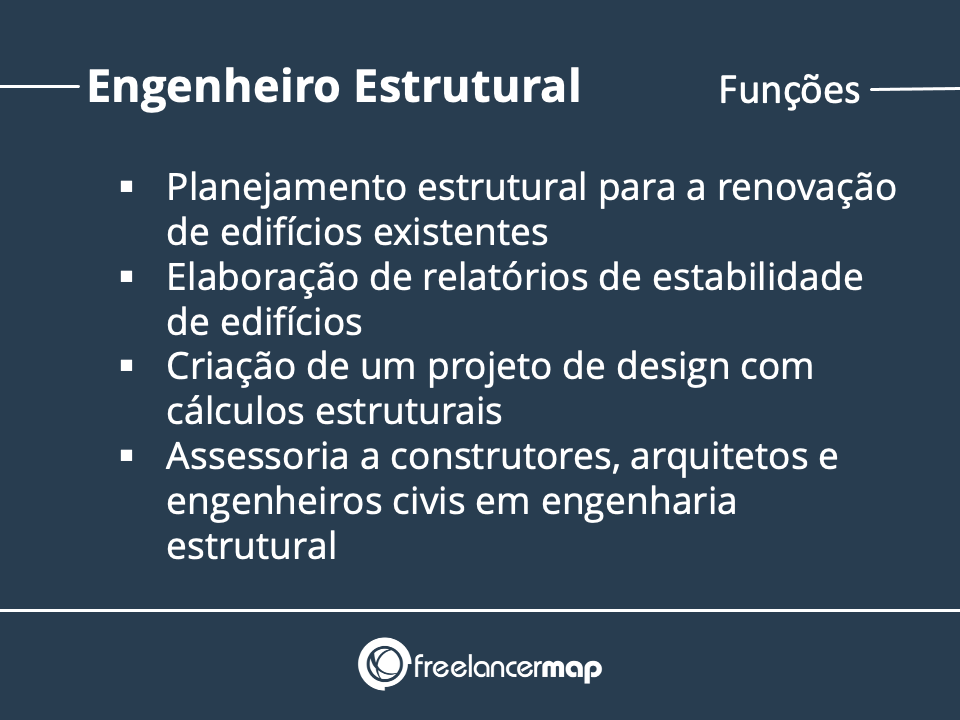 Engenheiro Estrutural

Funções

▪ Planejamento estrutural para a renovação de edifícios existentes
▪ Elaboração de relatórios de estabilidade de edifícios
▪ Criação de um projeto de design com cálculos estruturais
▪ Assessoria a construtores, arquitetos e engenheiros civis em engenharia estrutural

freelancermap